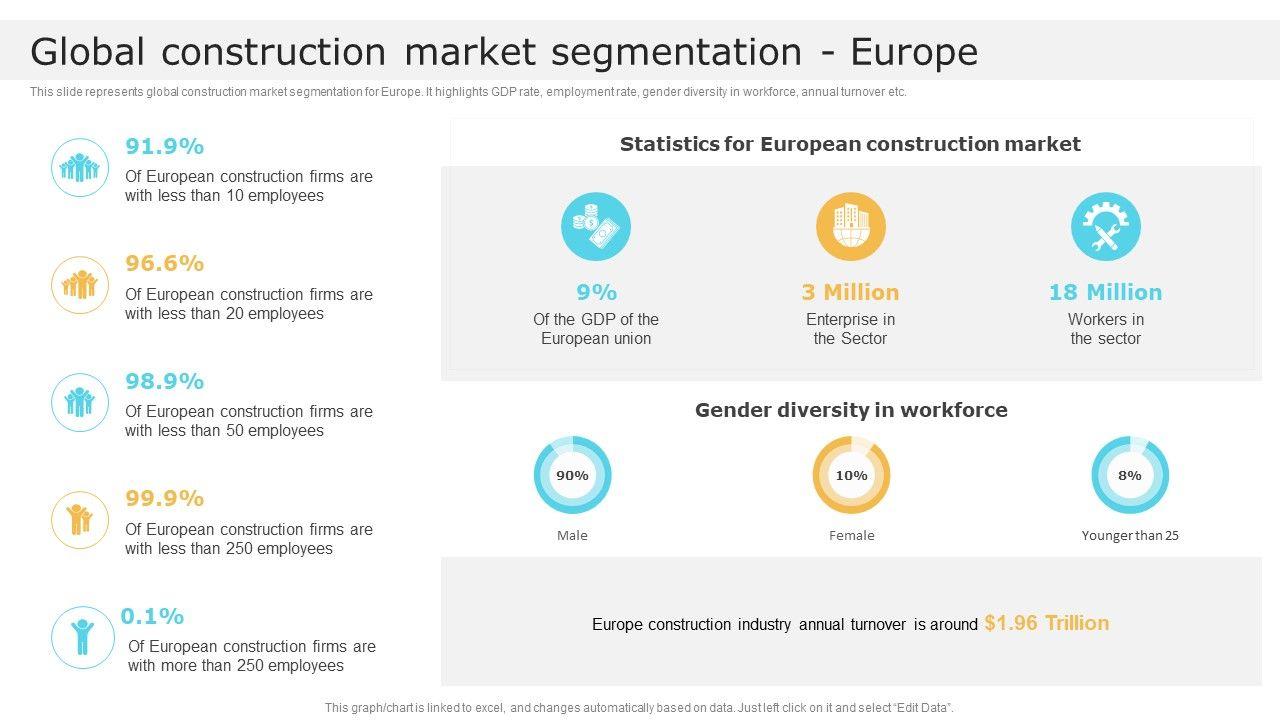 Global construction market segmentation - Europe

This slide represents global construction market segmentation for Europe. It highlights GDP rate, employment rate, gender diversity in workforce, annual turnover etc.

91.9%
Of European construction firms are with less than 10 employees

96.6%
Of European construction firms are with less than 20 employees

98.9%
Of European construction firms are with less than 50 employees

99.9%
Of European construction firms are with less than 250 employees

0.1%
Of European construction firms are with more than 250 employees

Statistics for European construction market

9%
Of the GDP of the European union

3 Million
Enterprise in the Sector

18 Million
Workers in the sector

Gender diversity in workforce

90%
Male

10%
Female

8%
Younger than 25

Europe construction industry annual turnover is around $1.96 Trillion

This graph/chart is linked to excel, and changes automatically based on data. Just left click on it and select "Edit Data".